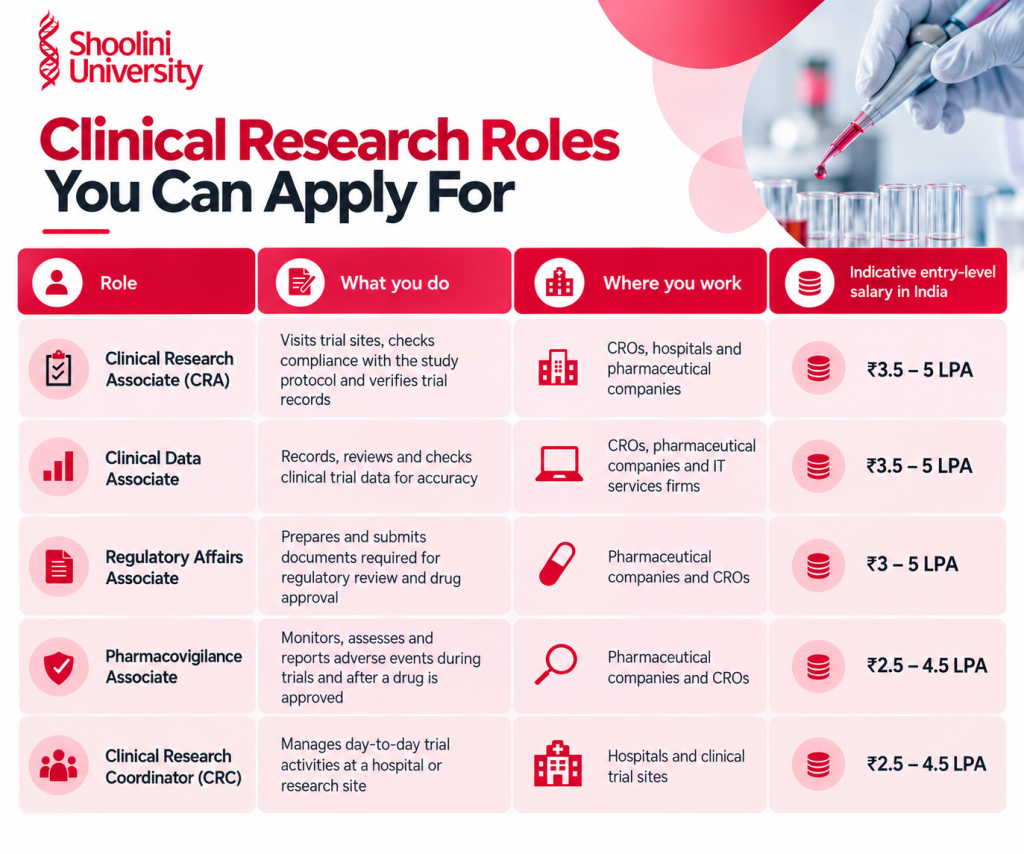 Shoolini University

Clinical Research Roles You Can Apply For

| Role | What you do | Where you work | Indicative entry-level salary in India |
|---|---|---|---|
| Clinical Research Associate (CRA) | Visits trial sites, checks compliance with the study protocol and verifies trial records | CROs, hospitals and pharmaceutical companies | ₹3.5 – 5 LPA |
| Clinical Data Associate | Records, reviews and checks clinical trial data for accuracy | CROs, pharmaceutical companies and IT services firms | ₹3.5 – 5 LPA |
| Regulatory Affairs Associate | Prepares and submits documents required for regulatory review and drug approval | Pharmaceutical companies and CROs | ₹3 – 5 LPA |
| Pharmacovigilance Associate | Monitors, assesses and reports adverse events during trials and after a drug is approved | Pharmaceutical companies and CROs | ₹2.5 – 4.5 LPA |
| Clinical Research Coordinator (CRC) | Manages day-to-day trial activities at a hospital or research site | Hospitals and clinical trial sites | ₹2.5 – 4.5 LPA |